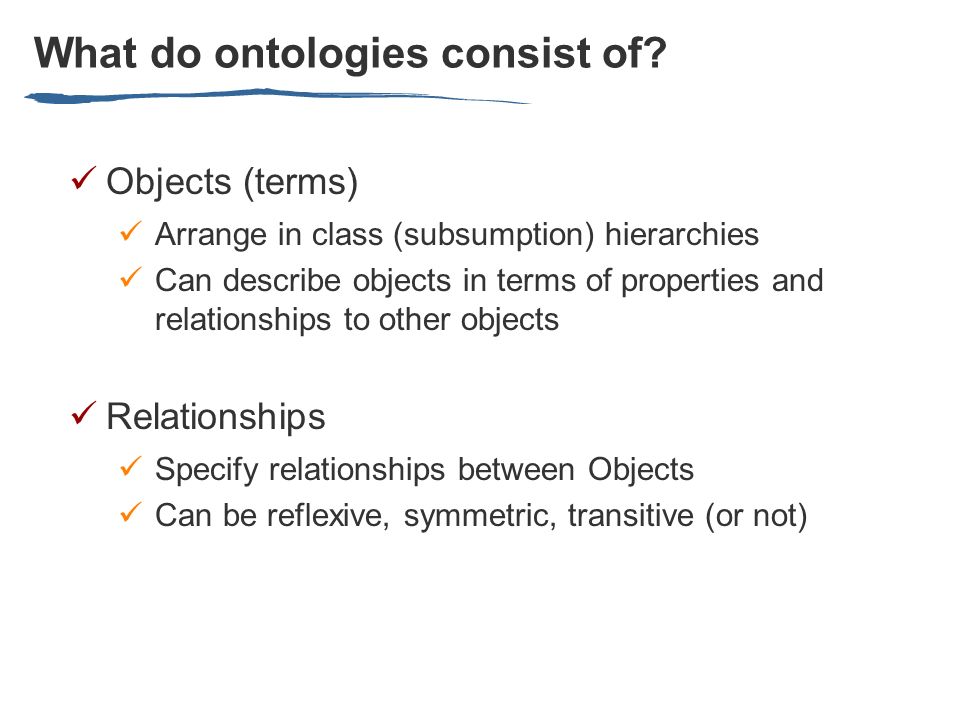 What do ontologies consist of?

✓ Objects (terms)

✓ Arrange in class (subsumption) hierarchies

✓ Can describe objects in terms of properties and relationships to other objects

✓ Relationships

✓ Specify relationships between Objects

✓ Can be reflexive, symmetric, transitive (or not)